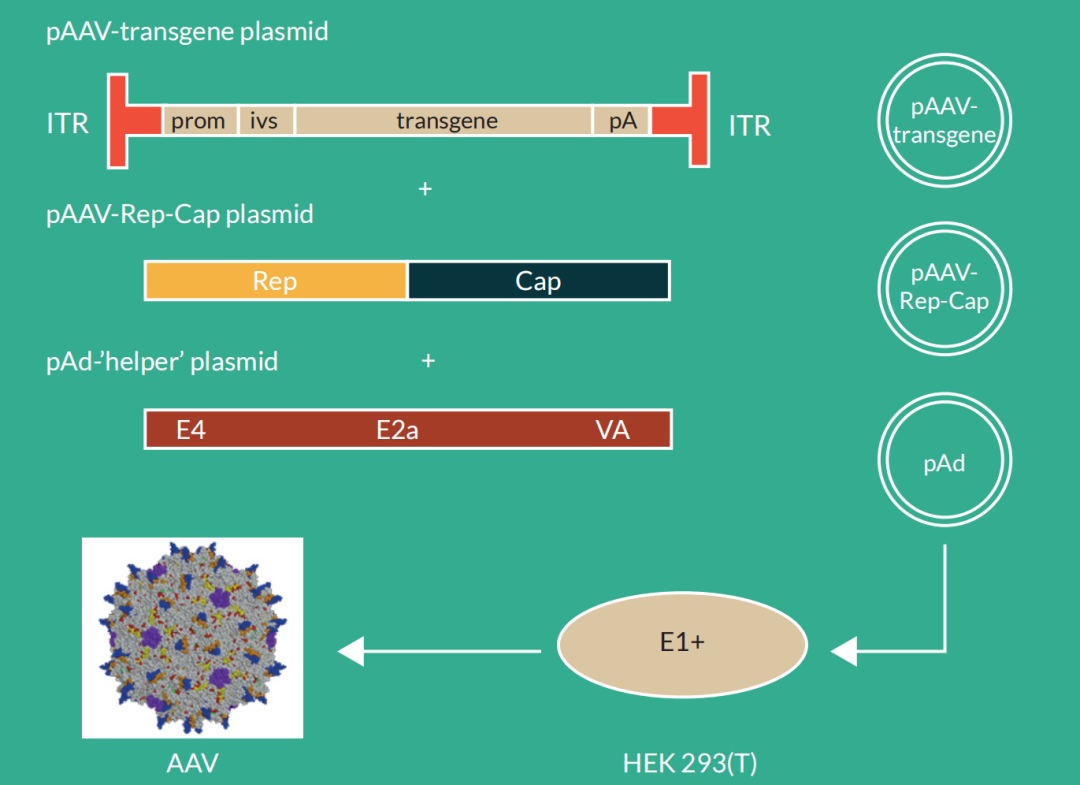 pAAV-transgene plasmid

ITR prom ivs transgene pA ITR

pAAV-transgene

+

pAAV-Rep-Cap plasmid

Rep Cap

pAAV-Rep-Cap

pAd-'helper' plasmid +

E4 E2a VA

pAd

E1+

AAV

HEK 293(T)